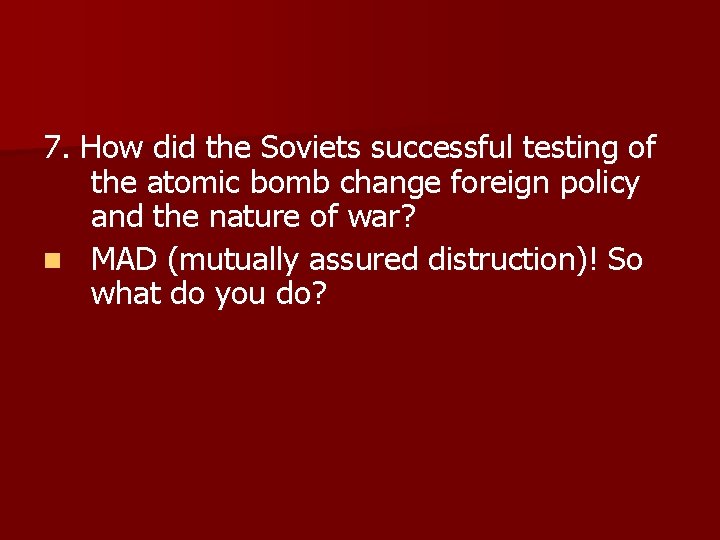 7. How did the Soviets successful testing of the atomic bomb change foreign policy and the nature of war?

MAD (mutually assured distruction)! So what do you do?